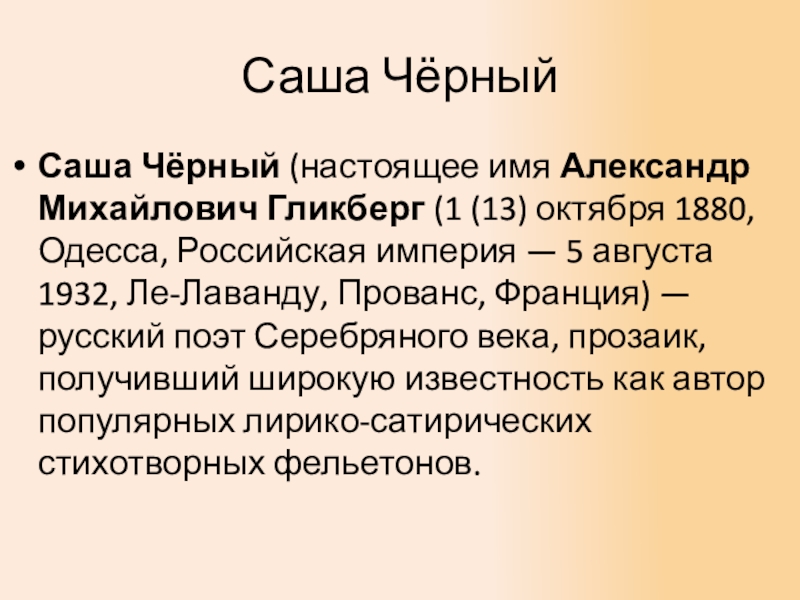 Саша Чёрный

• Саша Чёрный (настоящее имя Александр Михайлович Гликберг (1 (13) октября 1880, Одесса, Российская империя — 5 августа 1932, Ле-Лаванду, Прованс, Франция) — русский поэт Серебряного века, прозаик, получивший широкую известность как автор популярных лирико-сатирических стихотворных фельетонов.